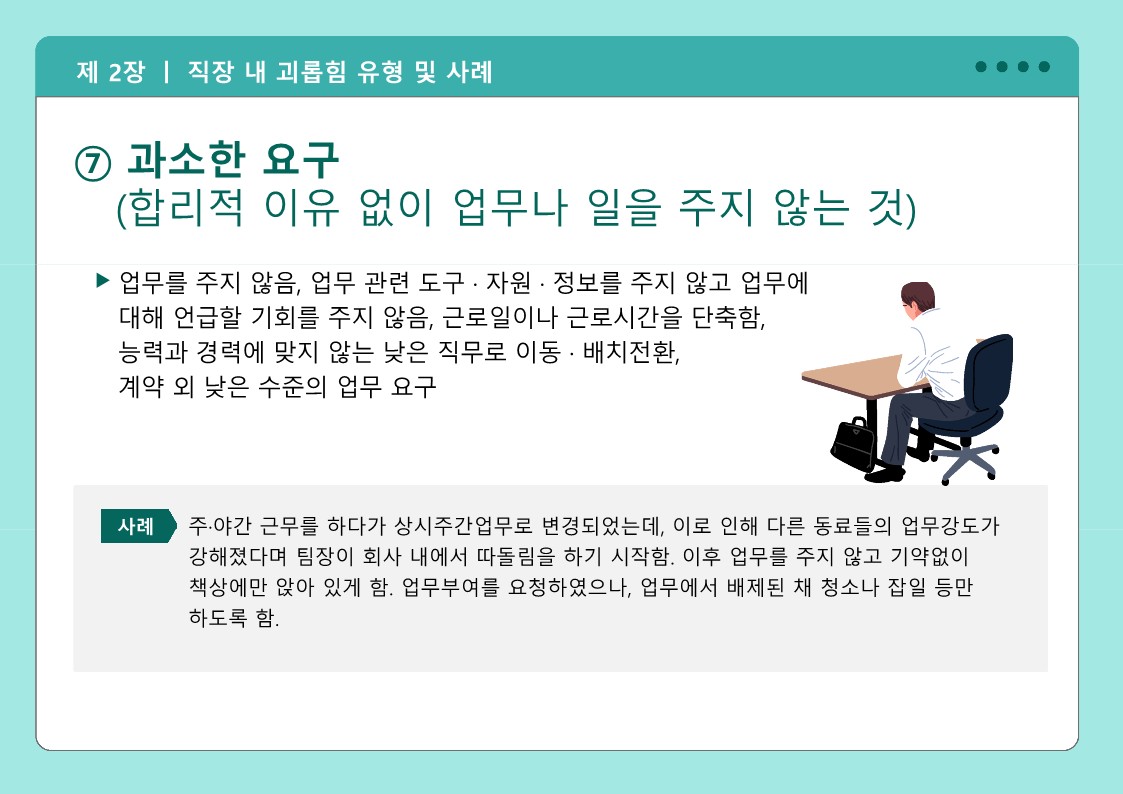 제 2장 | 직장 내 괴롭힘 유형 및 사례

⑦ 과소한 요구
(합리적 이유 없이 업무나 일을 주지 않는 것)

▶ 업무를 주지 않음, 업무 관련 도구 · 자원 · 정보를 주지 않고 업무에 대해 언급할 기회를 주지 않음, 근로일이나 근로시간을 단축함, 능력과 경력에 맞지 않는 낮은 직무로 이동 · 배치전환, 계약 외 낮은 수준의 업무 요구

사례 주·야간 근무를 하다가 상시주간업무로 변경되었는데, 이로 인해 다른 동료들의 업무강도가 강해졌다며 팀장이 회사 내에서 따돌림을 하기 시작함. 이후 업무를 주지 않고 기약없이 책상에만 앉아 있게 함. 업무부여를 요청하였으나, 업무에서 배제된 채 청소나 잡일 등만 하도록 함.